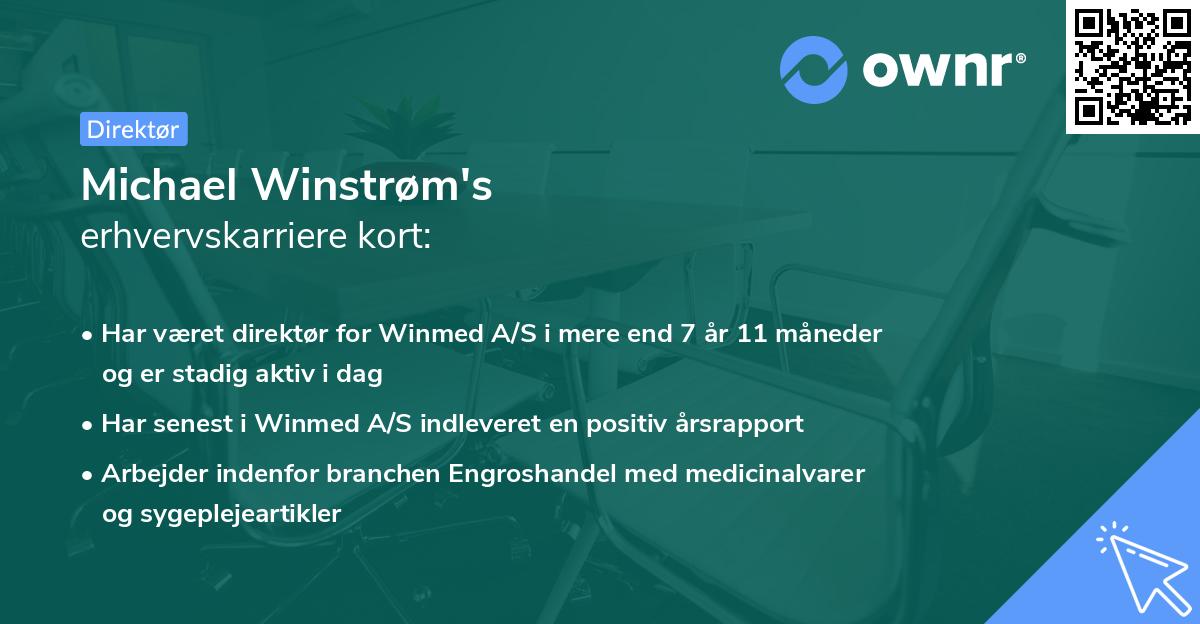 ownr®

Direktør

Michael Winstrøm's
erhvervskarriere kort:

• Har været direktør for Winmed A/S i mere end 7 år 11 måneder og er stadig aktiv i dag

• Har senest i Winmed A/S indleveret en positiv årsrapport

• Arbejder indenfor branchen Engroshandel med medicinalvarer og sygeplejeartikler